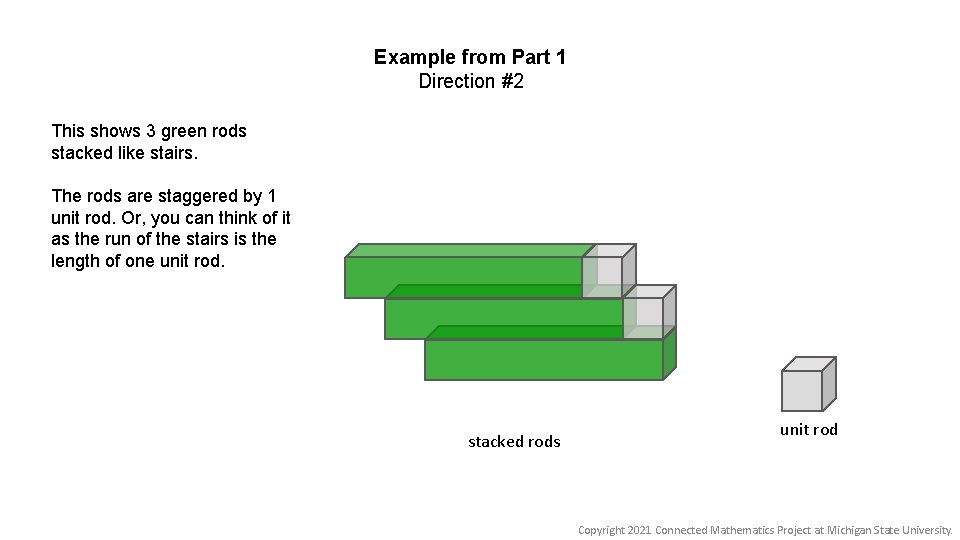 Example from Part 1
Direction #2

This shows 3 green rods stacked like stairs.

The rods are staggered by 1 unit rod. Or, you can think of it as the run of the stairs is the length of one unit rod.

stacked rods

unit rod

Copyright 2021 Connected Mathematics Project at Michigan State University.